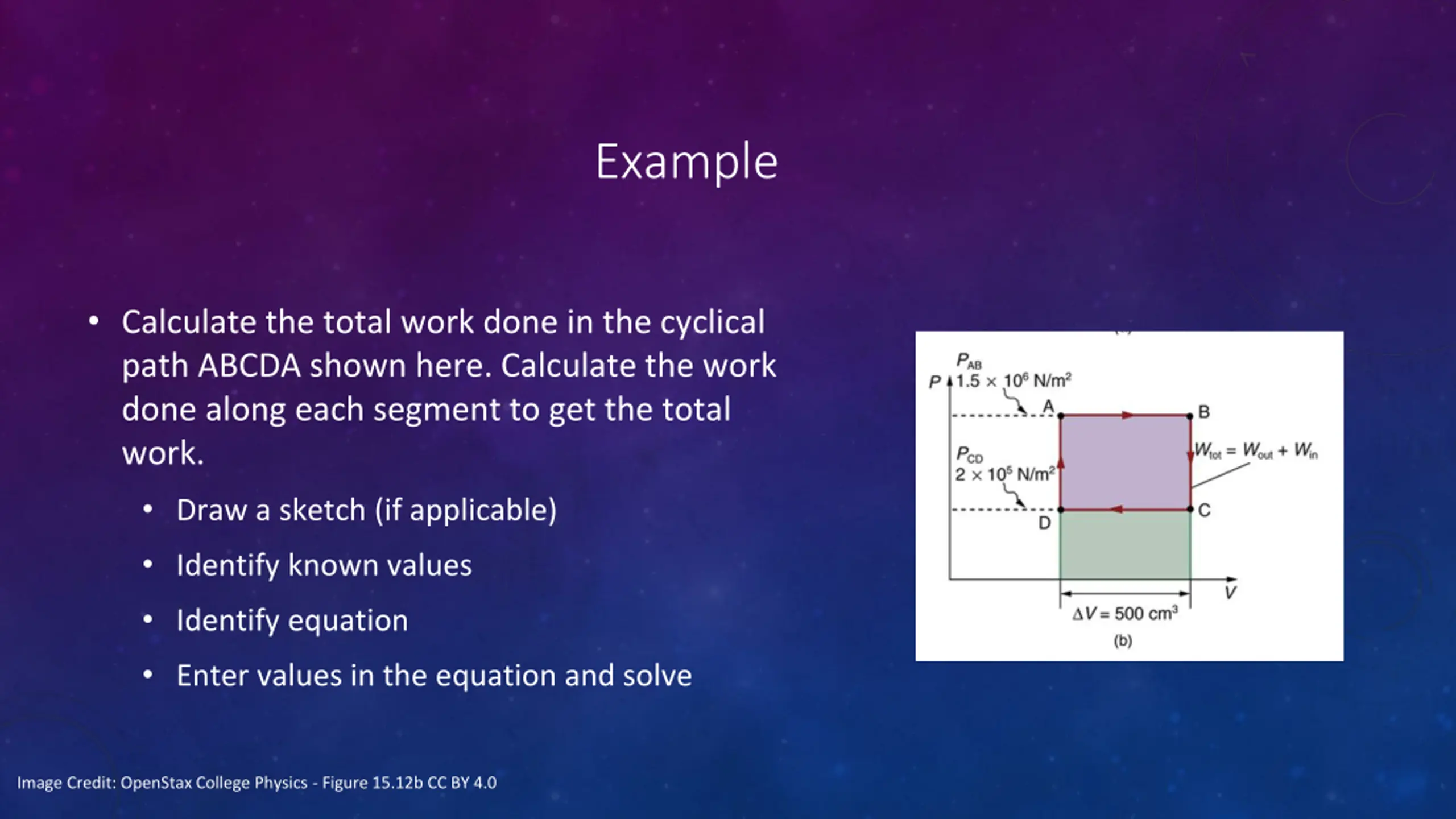 Example

• Calculate the total work done in the cyclical path ABCDA shown here. Calculate the work done along each segment to get the total work.

• Draw a sketch (if applicable)

• Identify known values

• Identify equation

• Enter values in the equation and solve

$P_{AB}$
$P$ $1.5 \times 10^6$ N/m$^2$
A
B
$P_{CD}$
$2 \times 10^5$ N/m$^2$
$W_{tot} = W_{out} + W_{in}$
C
D
$V$
$\Delta V = 500$ cm$^3$
(b)

Image Credit: OpenStax College Physics - Figure 15.12b CC BY 4.0